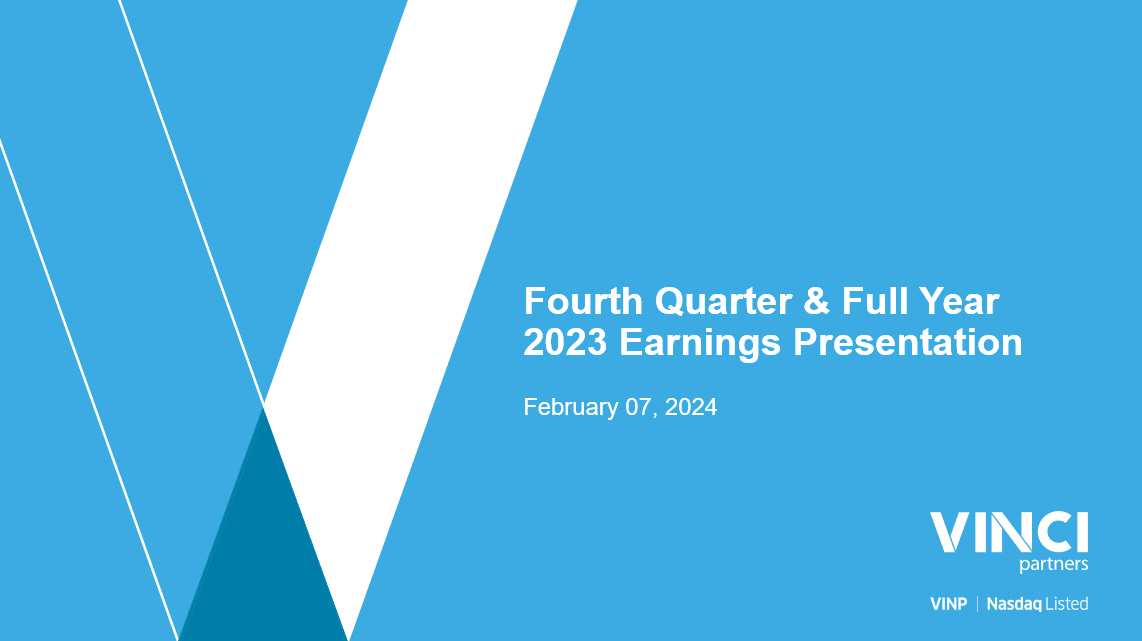 Fourth Quarter & Full Year 2023 Earnings Presentation

February 07, 2024

VINCI
partners

VINP | Nasdaq Listed